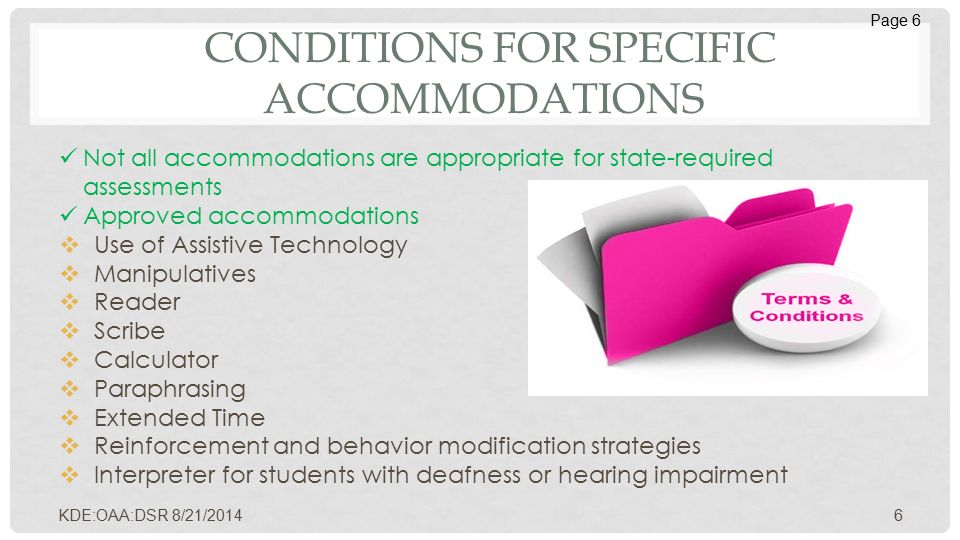 Page 6

CONDITIONS FOR SPECIFIC ACCOMMODATIONS

✓ Not all accommodations are appropriate for state-required assessments
✓ Approved accommodations
❖ Use of Assistive Technology
❖ Manipulatives
❖ Reader
❖ Scribe
❖ Calculator
❖ Paraphrasing
❖ Extended Time
❖ Reinforcement and behavior modification strategies
❖ Interpreter for students with deafness or hearing impairment

Terms & Conditions

KDE:OAA:DSR 8/21/2014

6